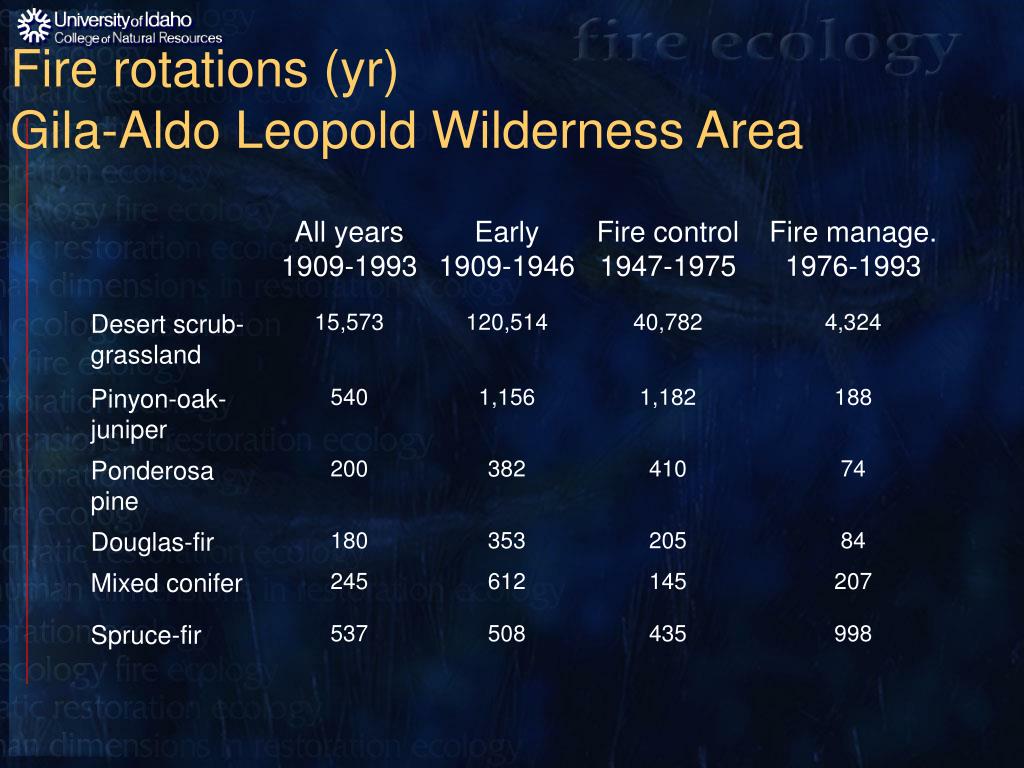 University of Idaho
College of Natural Resources

fire ecology

Fire rotations (yr)
Gila-Aldo Leopold Wilderness Area

| | All years 1909-1993 | Early 1909-1946 | Fire control 1947-1975 | Fire manage. 1976-1993 |
|---|---|---|---|---|
| Desert scrub-grassland | 15,573 | 120,514 | 40,782 | 4,324 |
| Pinyon-oak-juniper | 540 | 1,156 | 1,182 | 188 |
| Ponderosa pine | 200 | 382 | 410 | 74 |
| Douglas-fir | 180 | 353 | 205 | 84 |
| Mixed conifer | 245 | 612 | 145 | 207 |
| Spruce-fir | 537 | 508 | 435 | 998 |